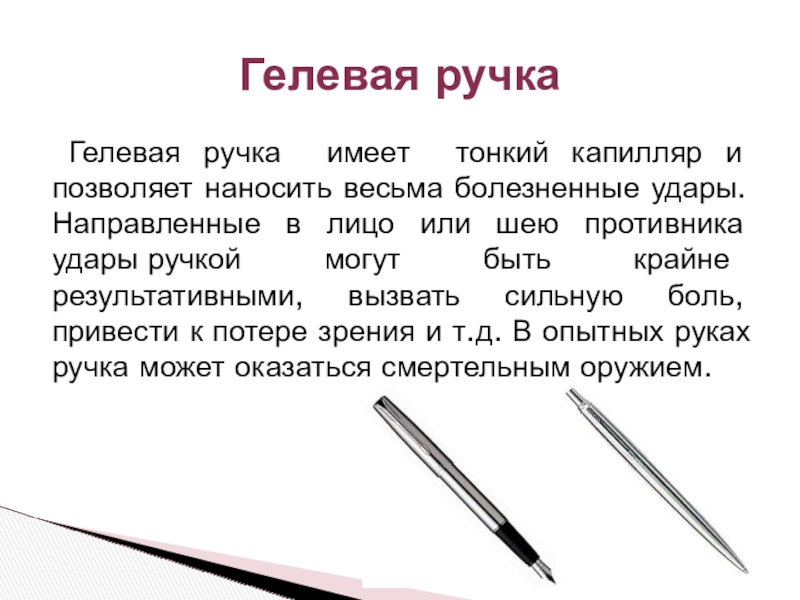 Гелевая ручка

Гелевая ручка имеет тонкий капилляр и позволяет наносить весьма болезненные удары. Направленные в лицо или шею противника удары ручкой могут быть крайне результативными, вызвать сильную боль, привести к потере зрения и т.д. В опытных руках ручка может оказаться смертельным оружием.